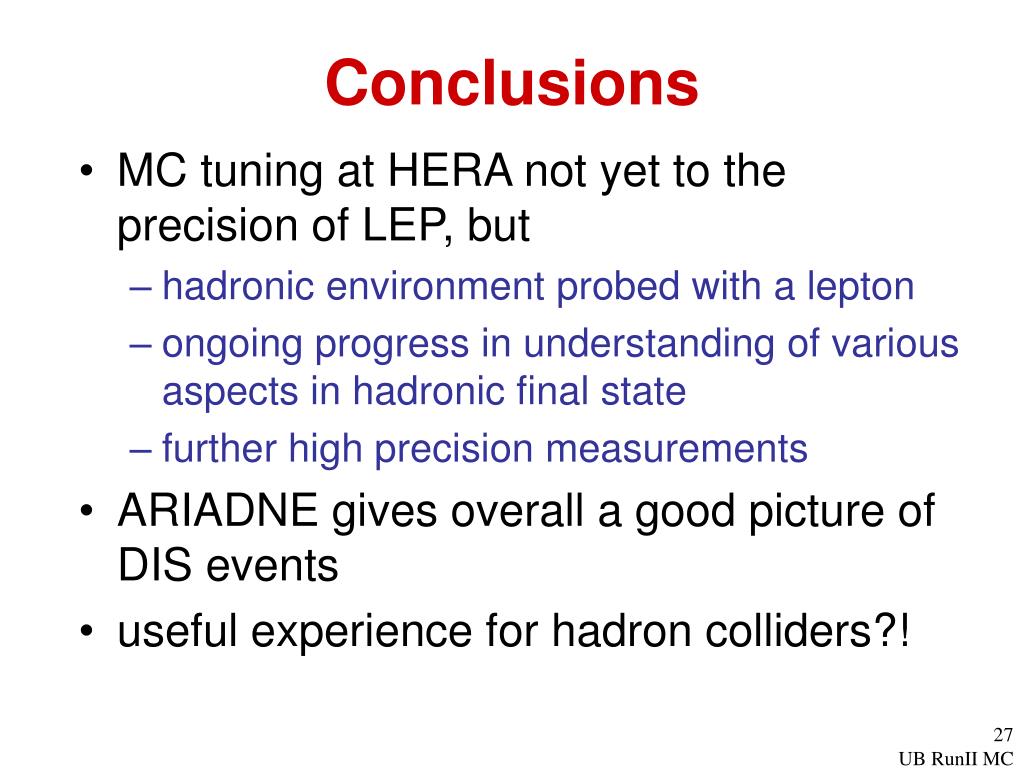 Conclusions

• MC tuning at HERA not yet to the precision of LEP, but
– hadronic environment probed with a lepton
– ongoing progress in understanding of various aspects in hadronic final state
– further high precision measurements
• ARIADNE gives overall a good picture of DIS events
• useful experience for hadron colliders?!

27
UB RunII MC